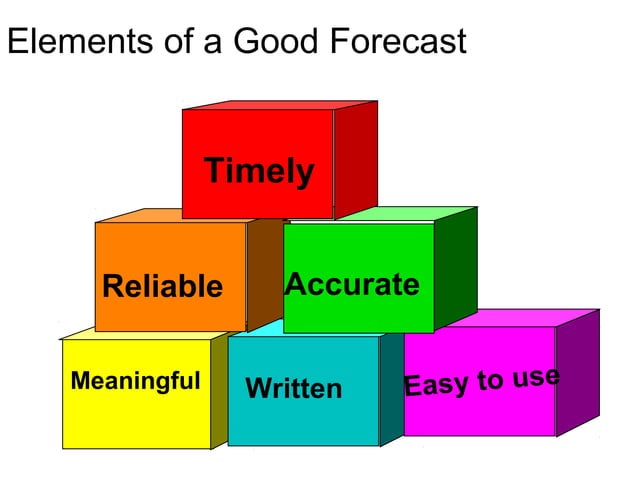 Elements of a Good Forecast

Timely

Reliable

Accurate

Meaningful

Written

Easy to use